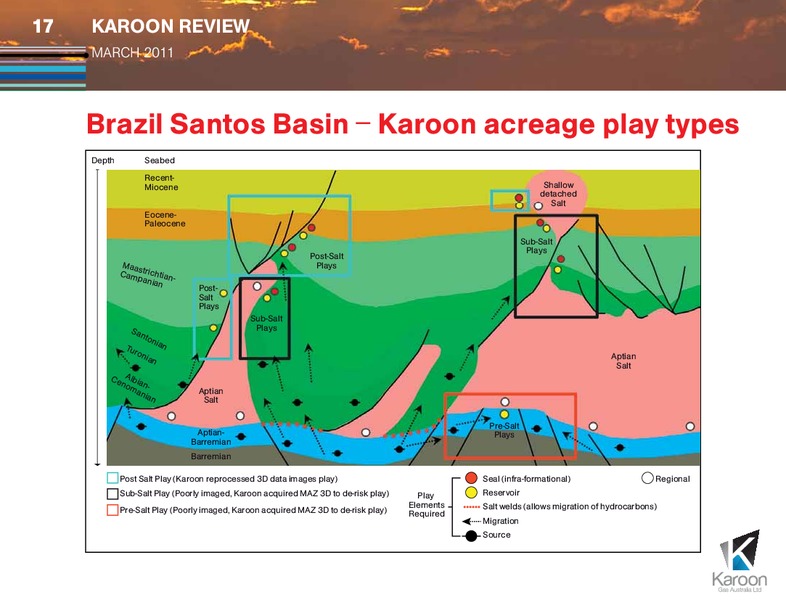 17 KAROON REVIEW
MARCH 2011

Brazil Santos Basin – Karoon acreage play types

Depth
Seabed
Recent-Miocene
Eocene-Paleocene
Maastrichtian-Campanian
Santonian
Turonian
Albian-Cenomanian
Aptian Salt
Aptian-Barremian
Barremian
Post-Salt Plays
Sub-Salt Plays
Post-Salt Plays
Shallow detached Salt
Sub-Salt Plays
Aptian Salt
Pre-Salt Plays

Post Salt Play (Karoon reprocessed 3D data images play)
Sub-Salt Play (Poorly imaged, Karoon acquired MAZ 3D to de-risk play)
Pre-Salt Play (Poorly imaged, Karoon acquired MAZ 3D to de-risk play)

Play Elements Required
Seal (infra-formational)
Regional
Reservoir
Salt welds (allows migration of hydrocarbons)
Migration
Source

Karoon
Gas Australia Ltd